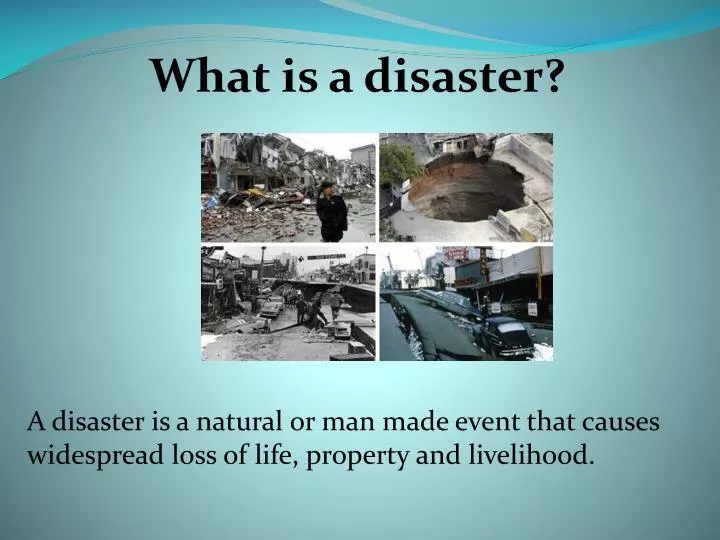 What is a disaster?

A disaster is a natural or man made event that causes widespread loss of life, property and livelihood.